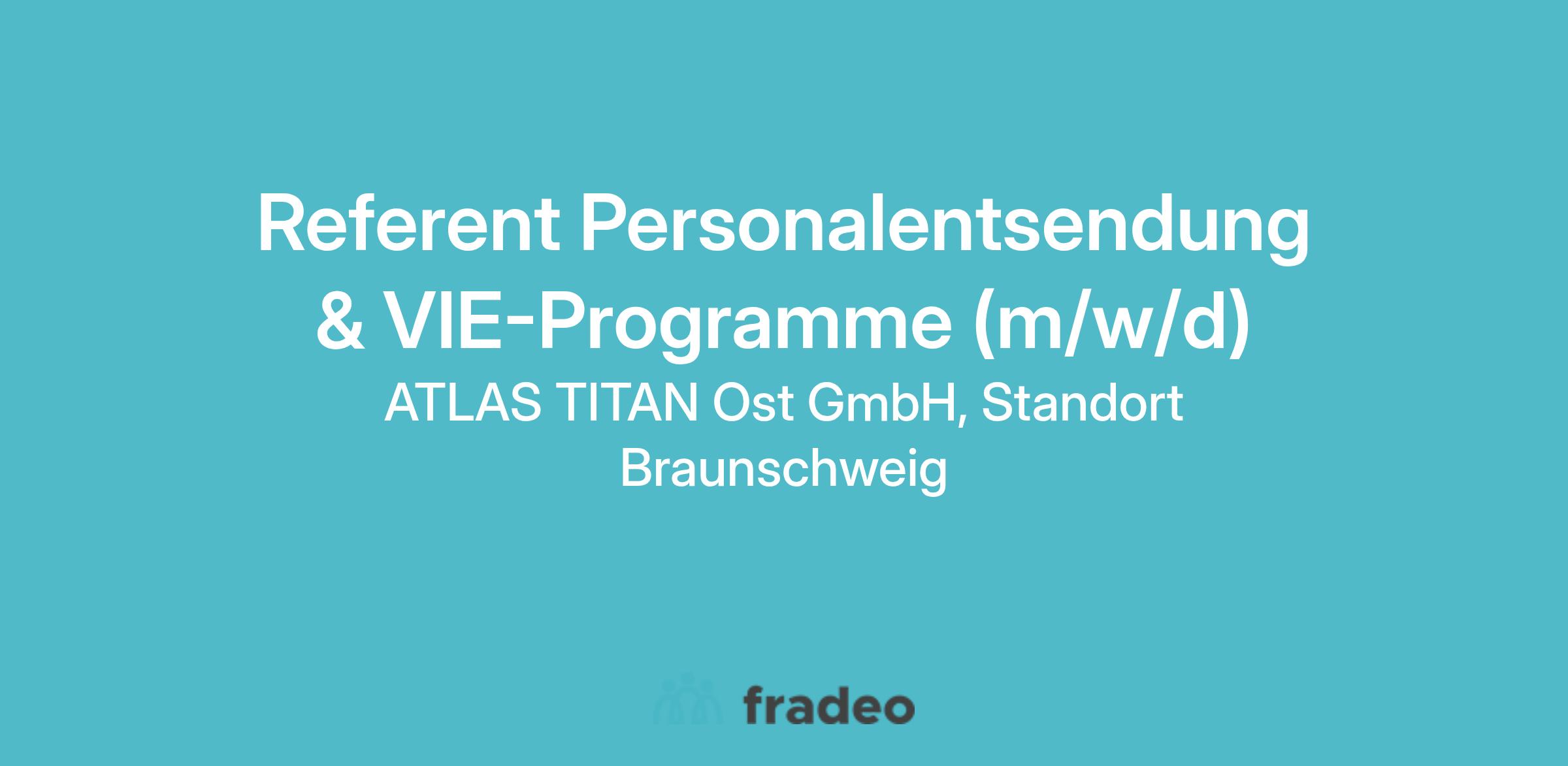 Referent Personalentsendung & VIE-Programme (m/w/d)
ATLAS TITAN Ost GmbH, Standort Braunschweig

fradeo